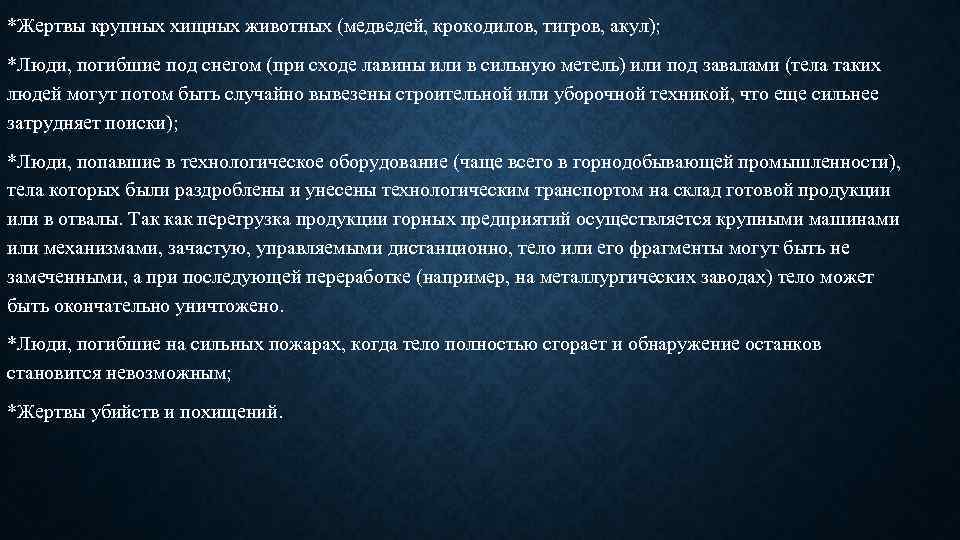 *Жертвы крупных хищных животных (медведей, крокодилов, тигров, акул);

*Люди, погибшие под снегом (при сходе лавины или в сильную метель) или под завалами (тела таких людей могут потом быть случайно вывезены строительной или уборочной техникой, что еще сильнее затрудняет поиски);

*Люди, попавшие в технологическое оборудование (чаще всего в горнодобывающей промышленности), тела которых были раздроблены и унесены технологическим транспортом на склад готовой продукции или в отвалы. Так как перегрузка продукции горных предприятий осуществляется крупными машинами или механизмами, зачастую, управляемыми дистанционно, тело или его фрагменты могут быть не замеченными, а при последующей переработке (например, на металлургических заводах) тело может быть окончательно уничтожено.

*Люди, погибшие на сильных пожарах, когда тело полностью сгорает и обнаружение останков становится невозможным;

*Жертвы убийств и похищений.